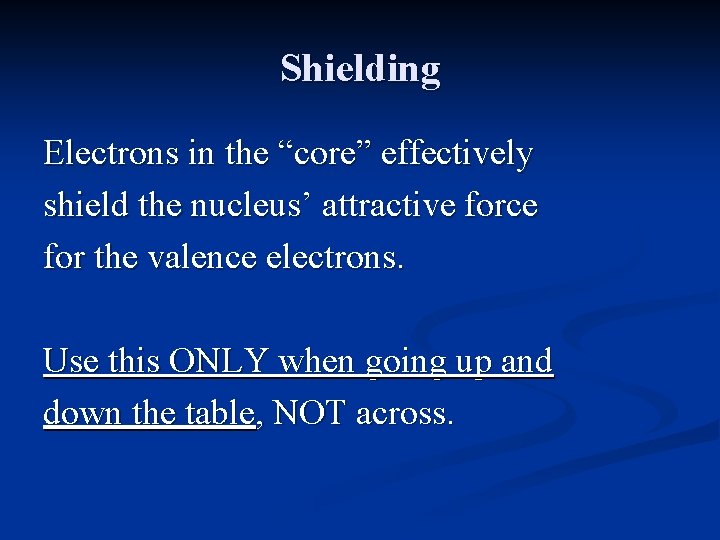 Shielding

Electrons in the “core” effectively shield the nucleus’ attractive force for the valence electrons.

Use this ONLY when going up and down the table, NOT across.